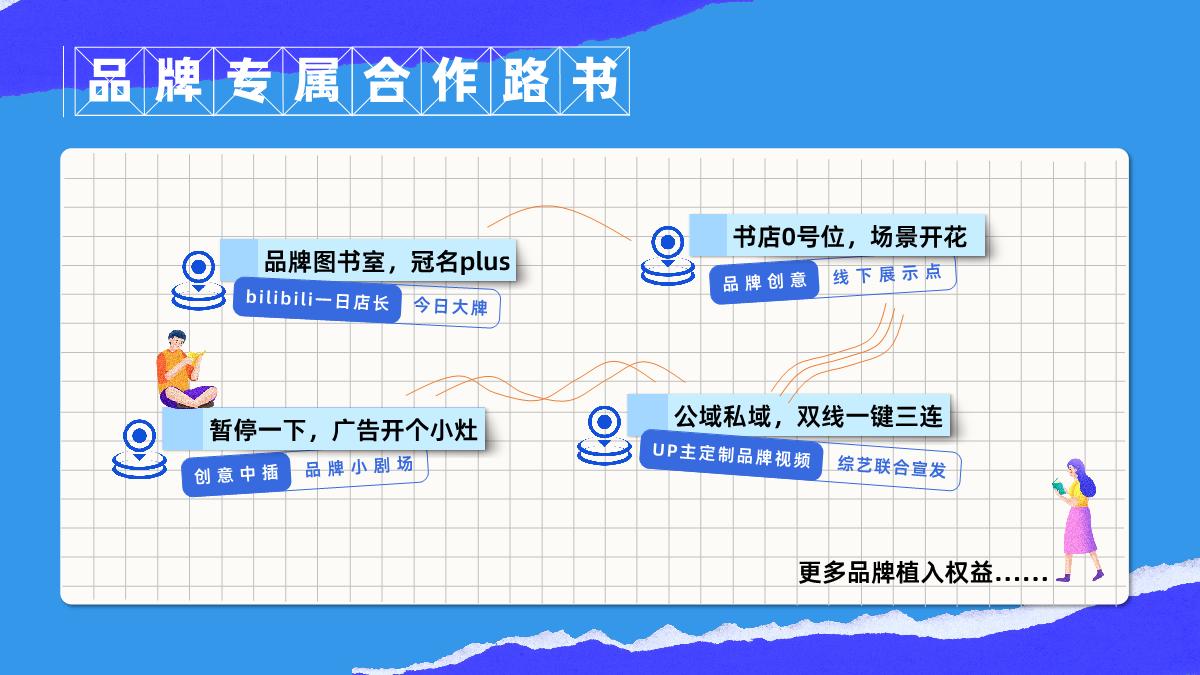 品牌专属合作路书

品牌图书室，冠名plus
bilibili一日店长
今日大牌

书店0号位，场景开花
品牌创意
线下展示点

暂停一下，广告开个小灶
创意中插
品牌小剧场

公域私域，双线一键三连
UP主定制品牌视频
综艺联合宣发

更多品牌植入权益……